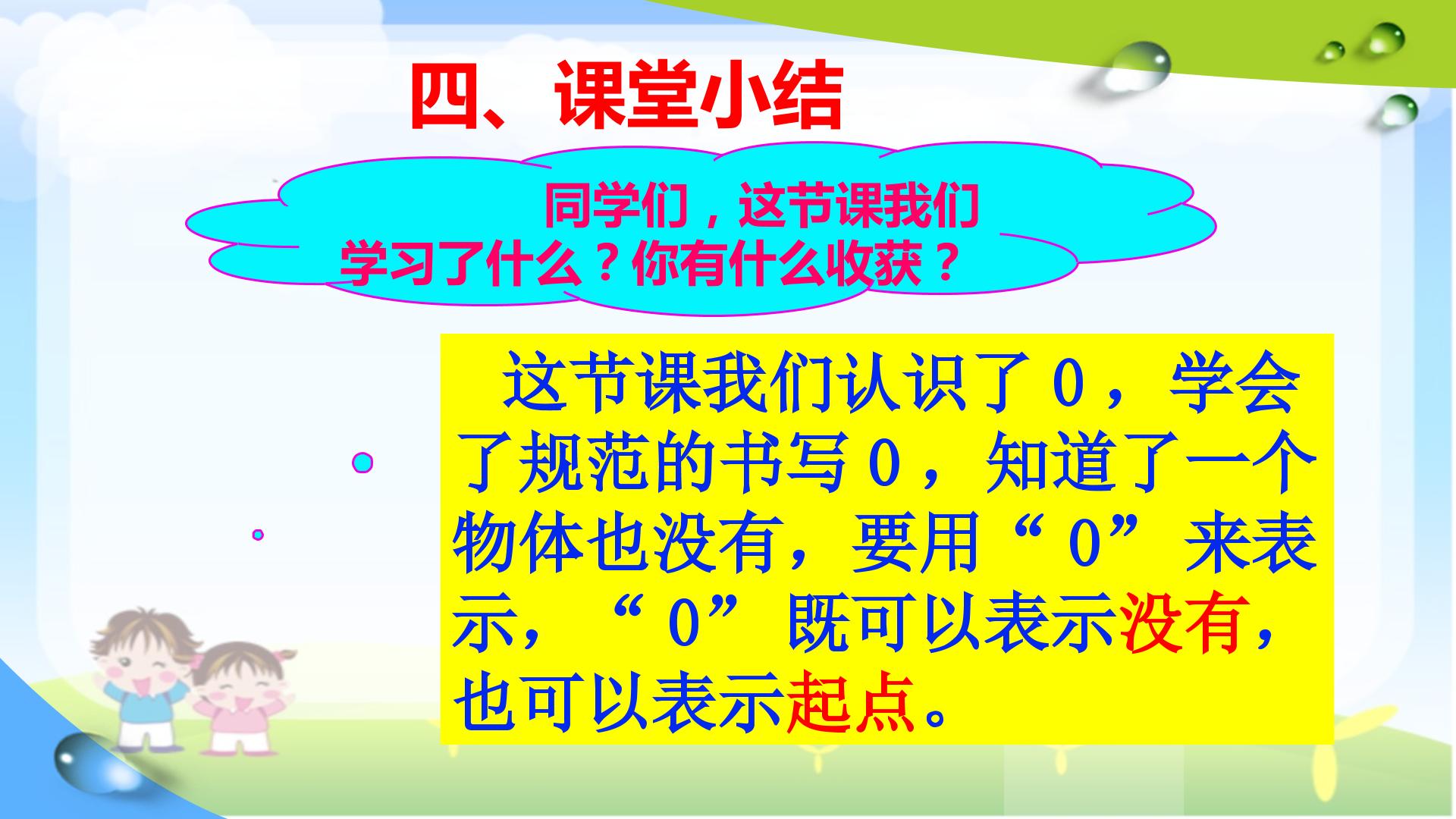 四、课堂小结

同学们，这节课我们学习了什么？你有什么收获？

这节课我们认识了0，学会了规范的书写0，知道了一个物体也没有，要用“0”来表示，“0”既可以表示没有，也可以表示起点。